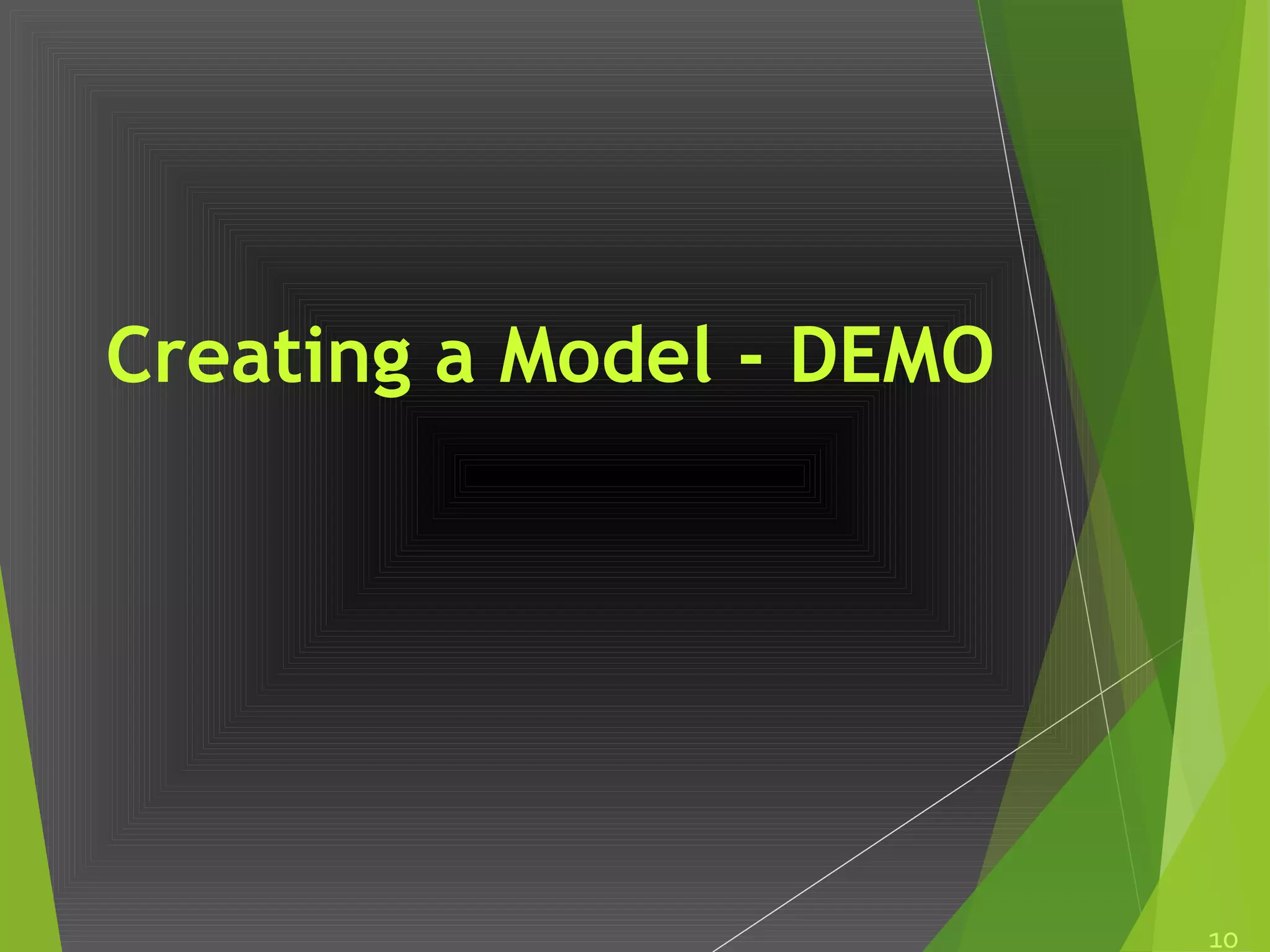 Creating a Model - DEMO

10